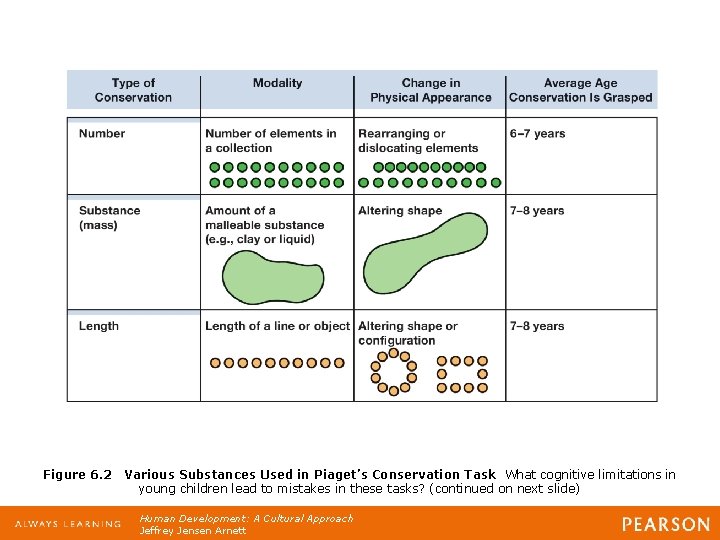 | Type of Conservation | Modality | Change in Physical Appearance | Average Age Conservation Is Grasped |
|---|---|---|---|
| Number | Number of elements in a collection | Rearranging or dislocating elements | 6–7 years |
| Substance (mass) | Amount of a malleable substance (e.g., clay or liquid) | Altering shape | 7–8 years |
| Length | Length of a line or object | Altering shape or configuration | 7–8 years |

Figure 6.2 Various Substances Used in Piaget's Conservation Task What cognitive limitations in young children lead to mistakes in these tasks? (continued on next slide)

ALWAYS LEARNING

Human Development: A Cultural Approach
Jeffrey Jensen Arnett

PEARSON